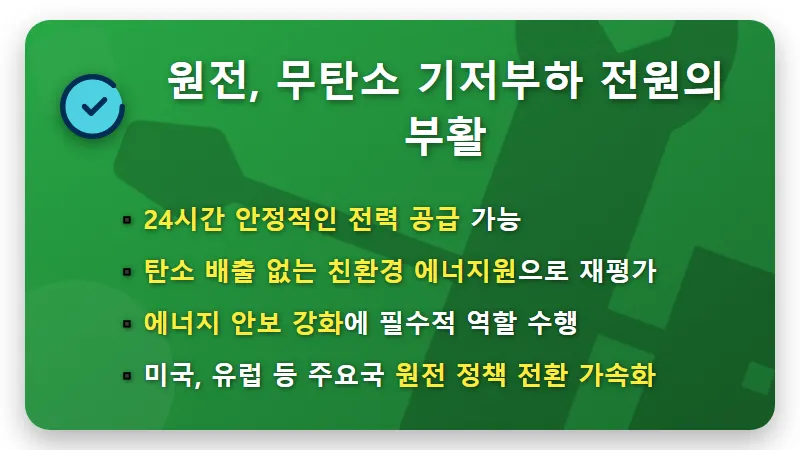 원전, 무탄소 기저부하 전원의 부활

▪ 24시간 안정적인 전력 공급 가능

▪ 탄소 배출 없는 친환경 에너지원으로 재평가

▪ 에너지 안보 강화에 필수적 역할 수행

▪ 미국, 유럽 등 주요국 원전 정책 전환 가속화